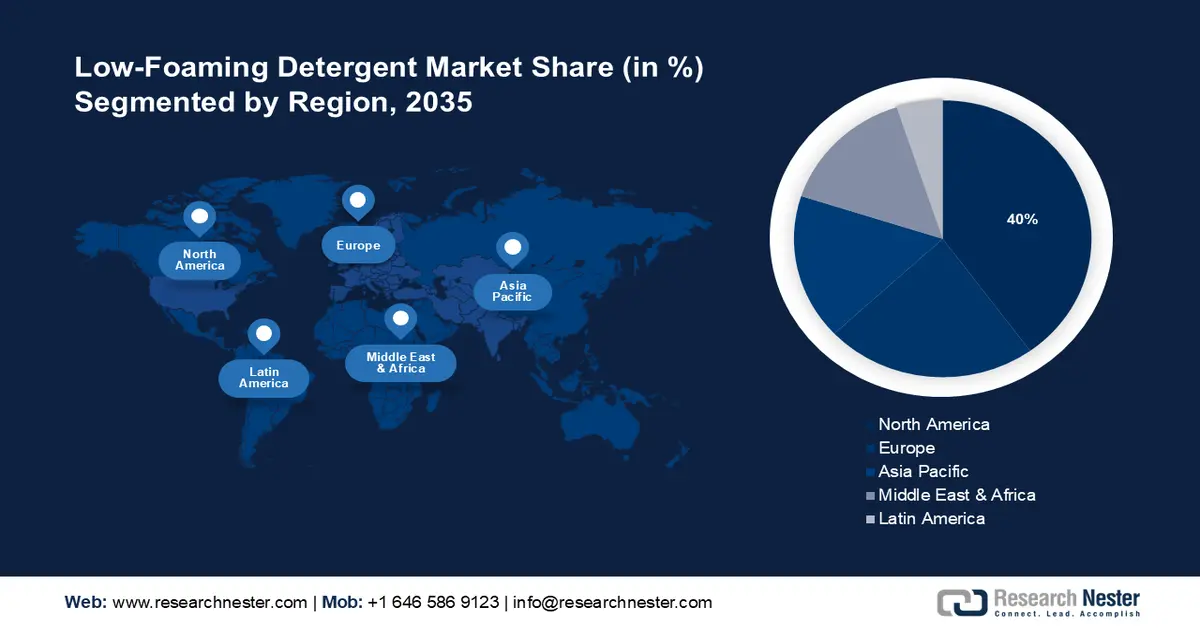 Low-Foaming Detergent Market Share (in %) Segmented by Region, 2035

North America

Europe

Asia Pacific

Latin America

Middle East & Africa

40%

North America
Europe
Asia Pacific
Middle East & Africa
Latin America

Web: www.researchnester.com | Mob: +1 646 586 9123 | info@researchnester.com

Research Nester
Connect. Lead. Accomplish